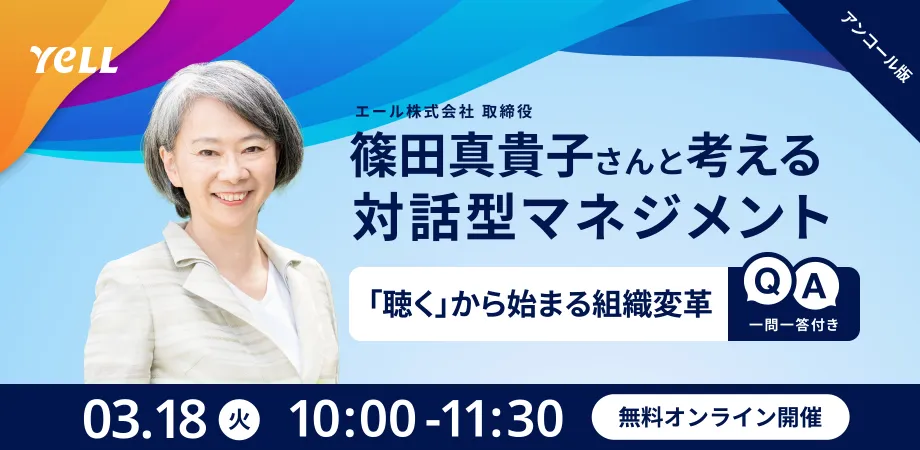 YELL

アンコール版

エール株式会社 取締役
篠田真貴子さんと考える
対話型マネジメント

「聴く」から始まる組織変革

Q A
一問一答付き

03.18 火 10:00-11:30 無料オンライン開催